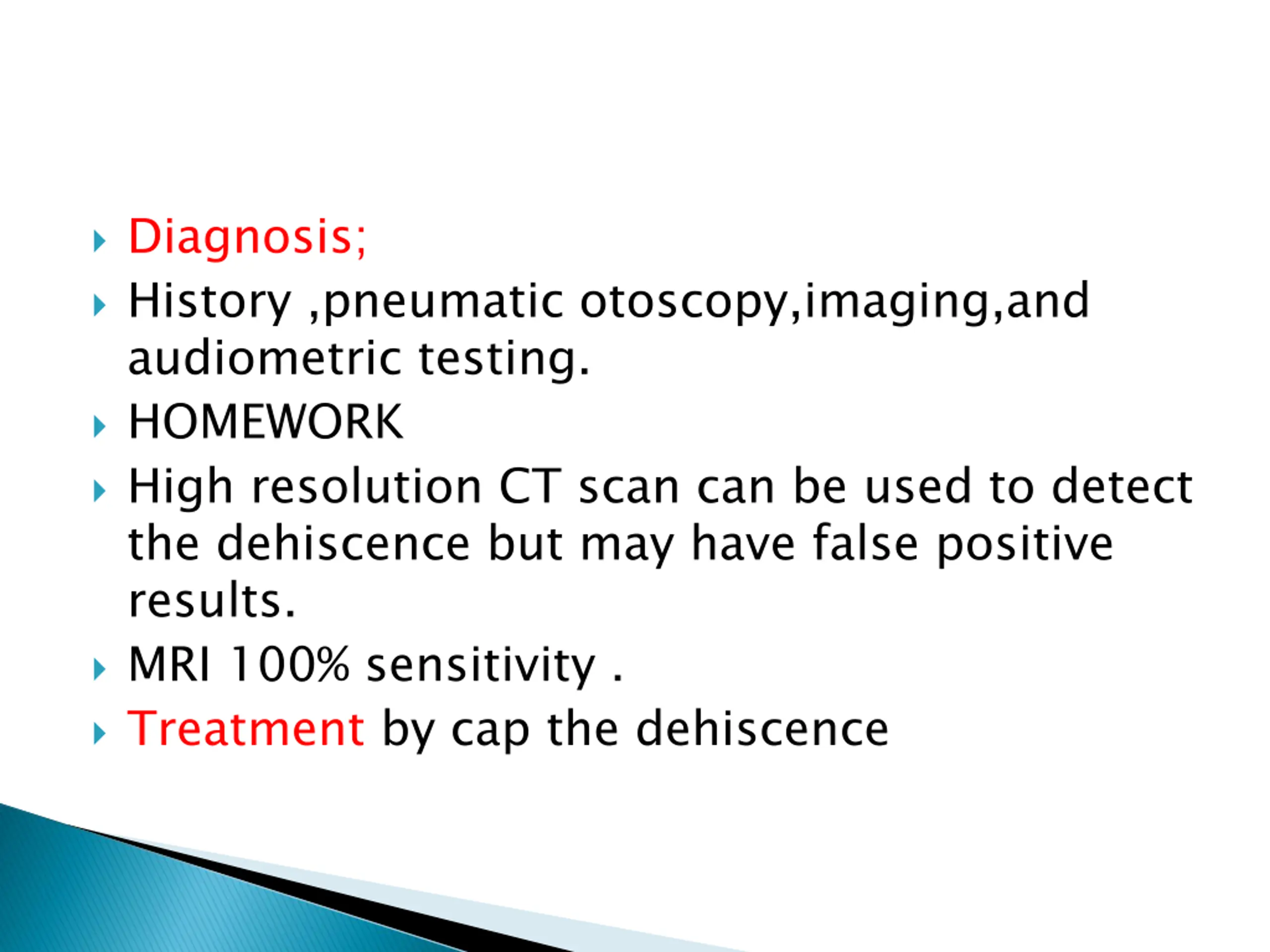 Diagnosis;

History ,pneumatic otoscopy,imaging,and audiometric testing.

HOMEWORK

High resolution CT scan can be used to detect the dehiscence but may have false positive results.

MRI 100% sensitivity .

Treatment by cap the dehiscence